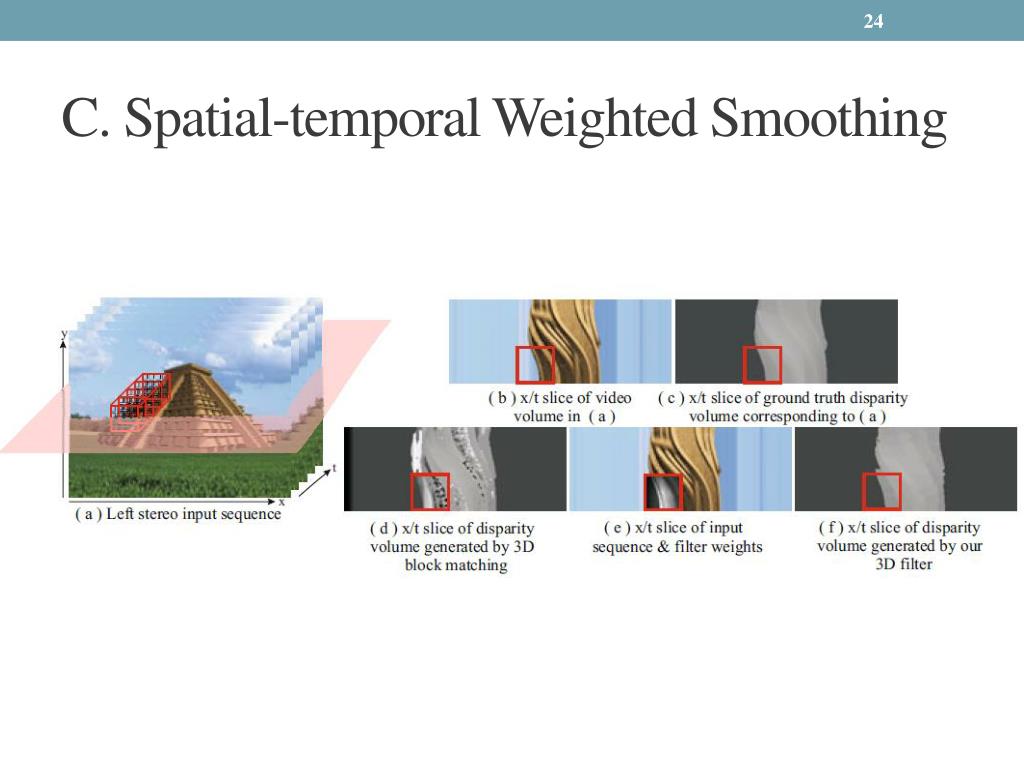 24

C. Spatial-temporal Weighted Smoothing

y

t

x

( a ) Left stereo input sequence

( b ) x/t slice of video volume in ( a )

( c ) x/t slice of ground truth disparity volume corresponding to ( a )

( d ) x/t slice of disparity volume generated by 3D block matching

( e ) x/t slice of input sequence & filter weights

( f ) x/t slice of disparity volume generated by our 3D filter